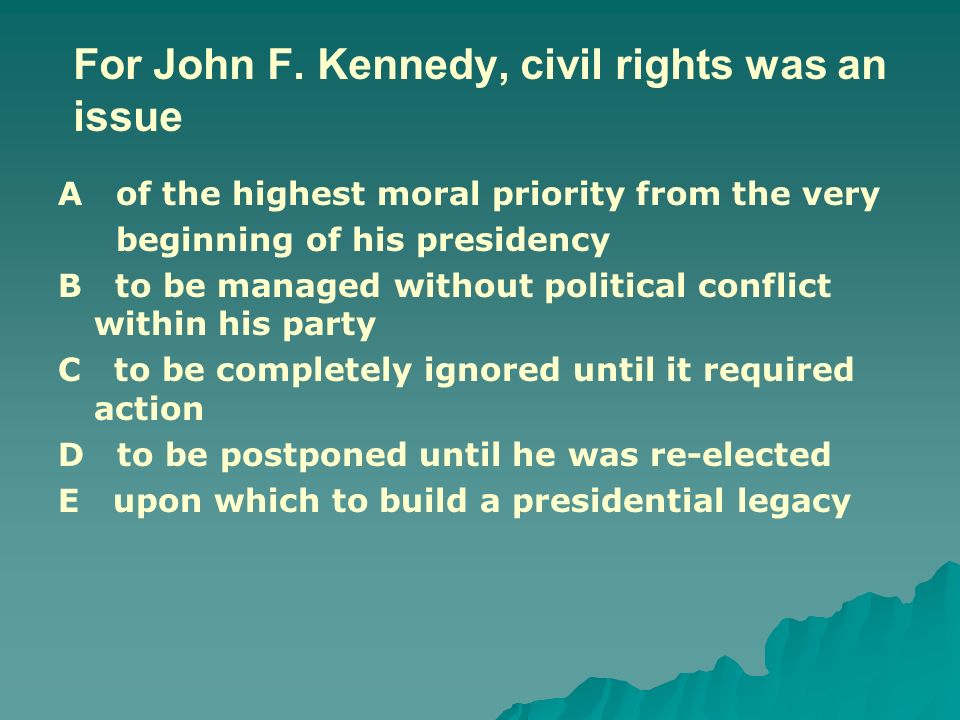 For John F. Kennedy, civil rights was an issue

A of the highest moral priority from the very beginning of his presidency

B to be managed without political conflict within his party

C to be completely ignored until it required action

D to be postponed until he was re-elected

E upon which to build a presidential legacy